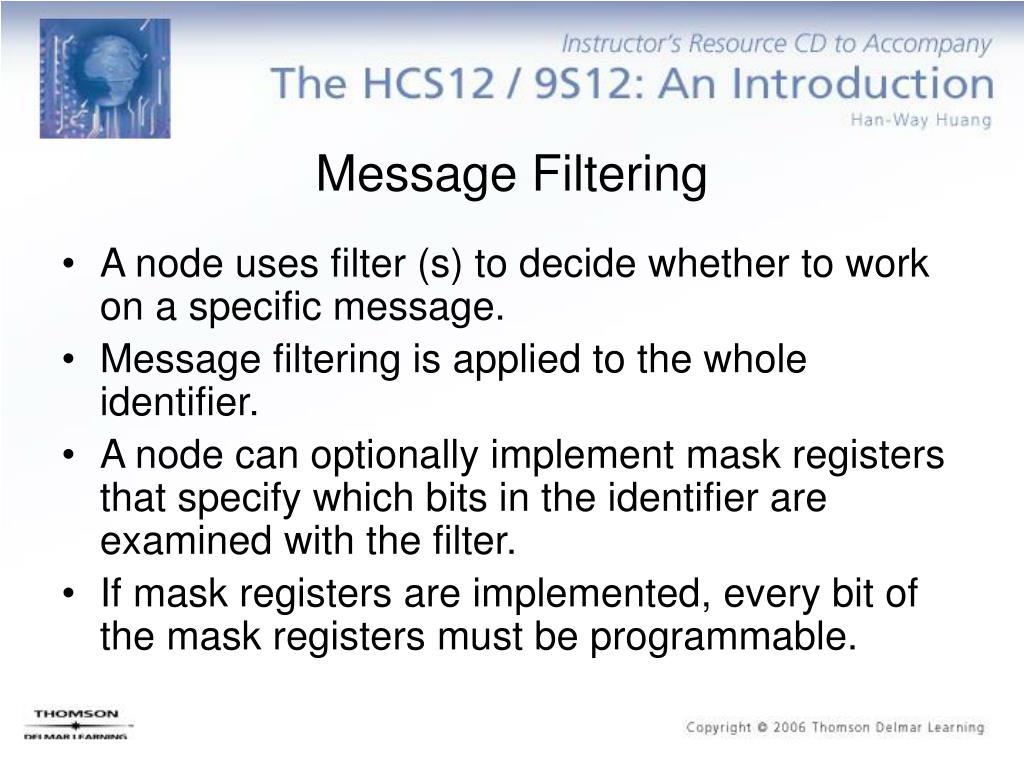 Instructor's Resource CD to Accompany
The HCS12 / 9S12: An Introduction
Han-Way Huang

Message Filtering

• A node uses filter (s) to decide whether to work on a specific message.
• Message filtering is applied to the whole identifier.
• A node can optionally implement mask registers that specify which bits in the identifier are examined with the filter.
• If mask registers are implemented, every bit of the mask registers must be programmable.

THOMSON
DELMAR LEARNING

Copyright © 2006 Thomson Delmar Learning